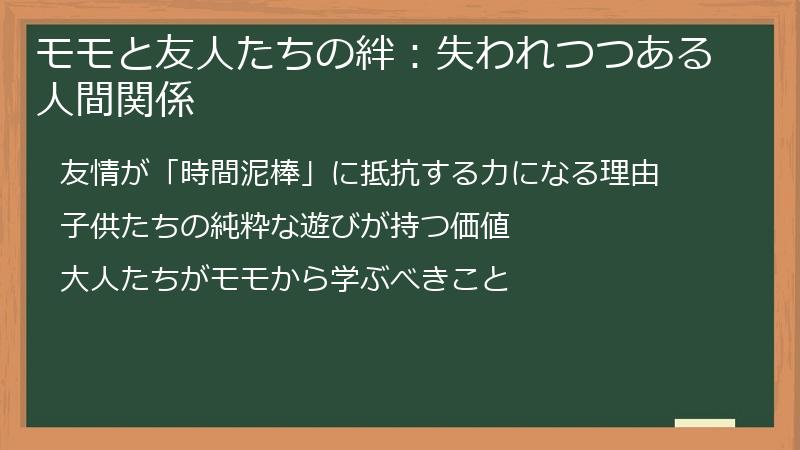 モモと友人たちの絆：失われつつある人間関係

友情が「時間泥棒」に抵抗する力になる理由

子供たちの純粋な遊びが持つ価値

大人たちがモモから学ぶべきこと